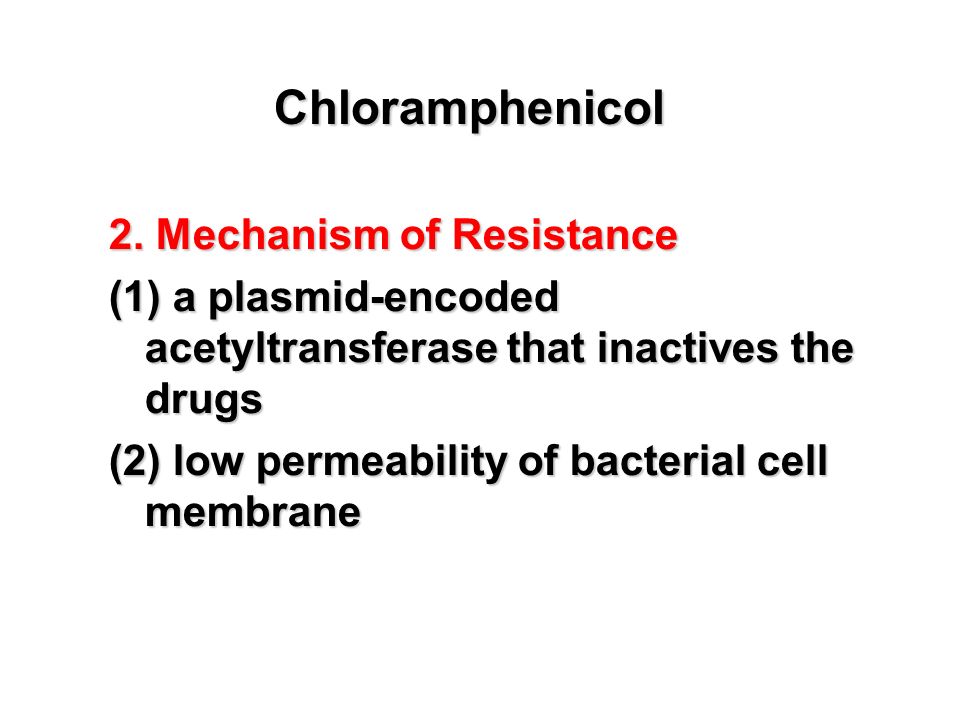 Chloramphenicol

2. Mechanism of Resistance

(1) a plasmid-encoded acetyltransferase that inactives the drugs

(2) low permeability of bacterial cell membrane